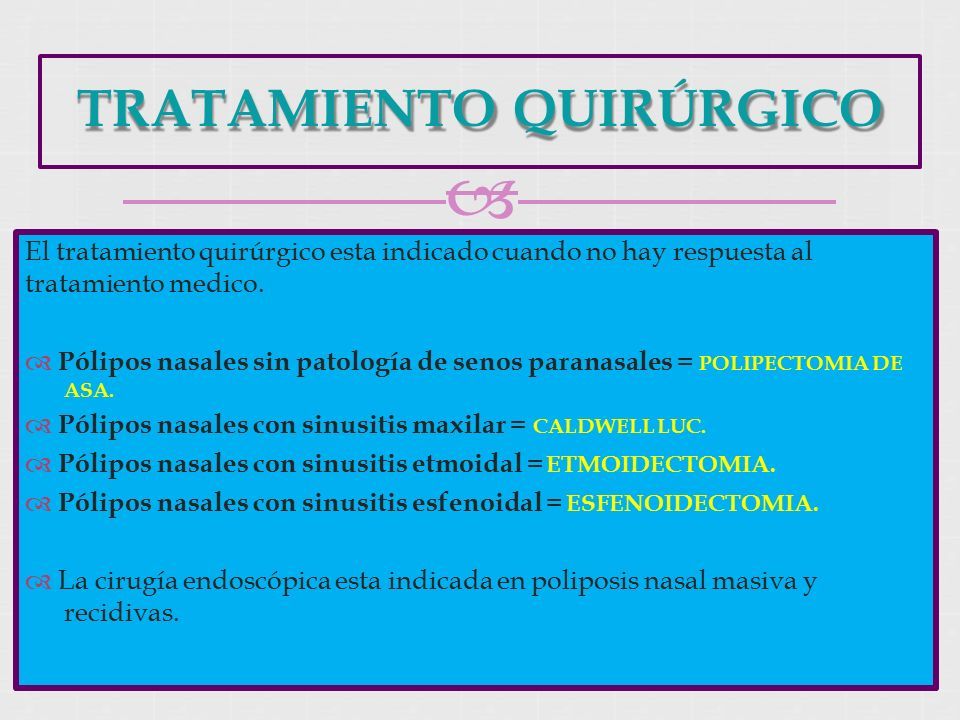 TRATAMIENTO QUIRÚRGICO

El tratamiento quirúrgico esta indicado cuando no hay respuesta al tratamiento medico.

Pólipos nasales sin patología de senos paranasales = POLIPECTOMIA DE ASA.

Pólipos nasales con sinusitis maxilar = CALDWELL LUC.

Pólipos nasales con sinusitis etmoidal = ETMOIDECTOMIA.

Pólipos nasales con sinusitis esfenoidal = ESFENOIDECTOMIA.

La cirugía endoscópica esta indicada en poliposis nasal masiva y recidivas.